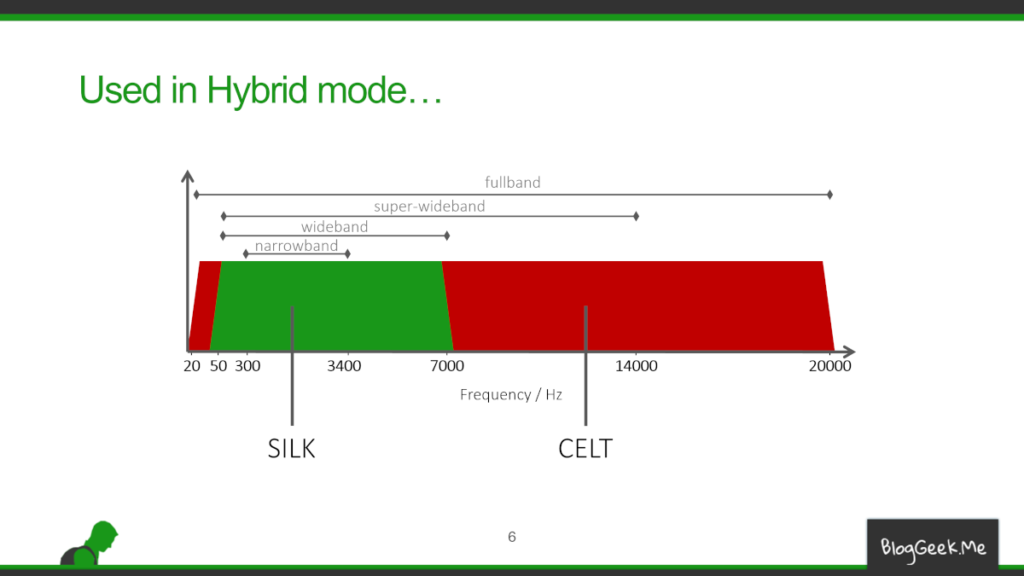 Used in Hybrid mode…

fullband
super-wideband
wideband
narrowband

20 50 300 3400 7000 14000 20000

Frequency / Hz

SILK

CELT

6

BlogGeek.Me